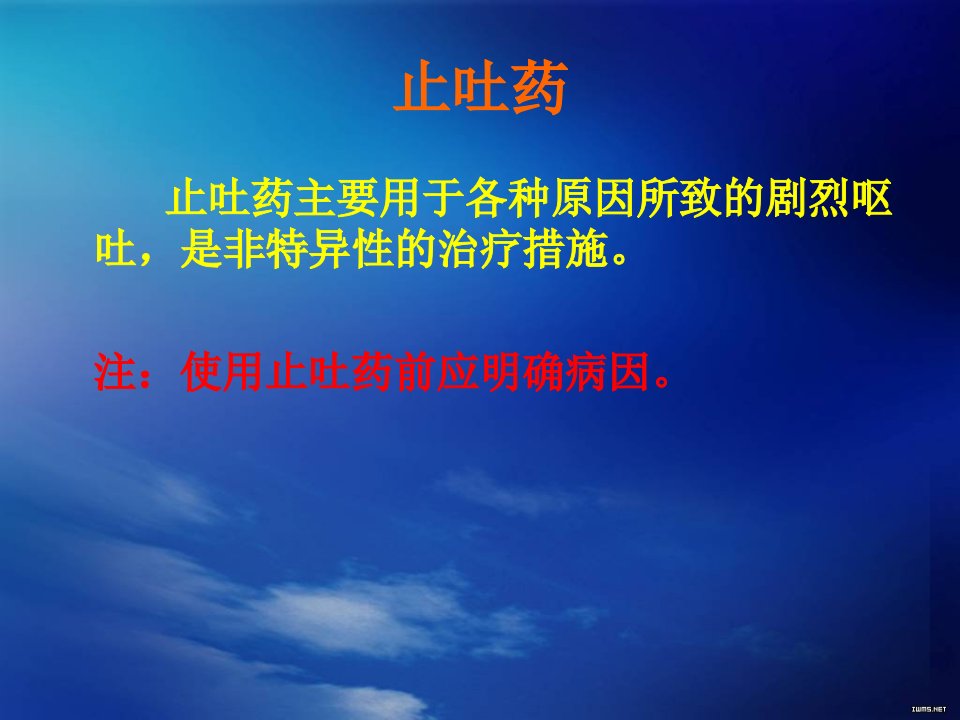 止吐药

止吐药主要用于各种原因所致的剧烈呕吐，是非特异性的治疗措施。

注：使用止吐药前应明确病因。

IWMS.NET